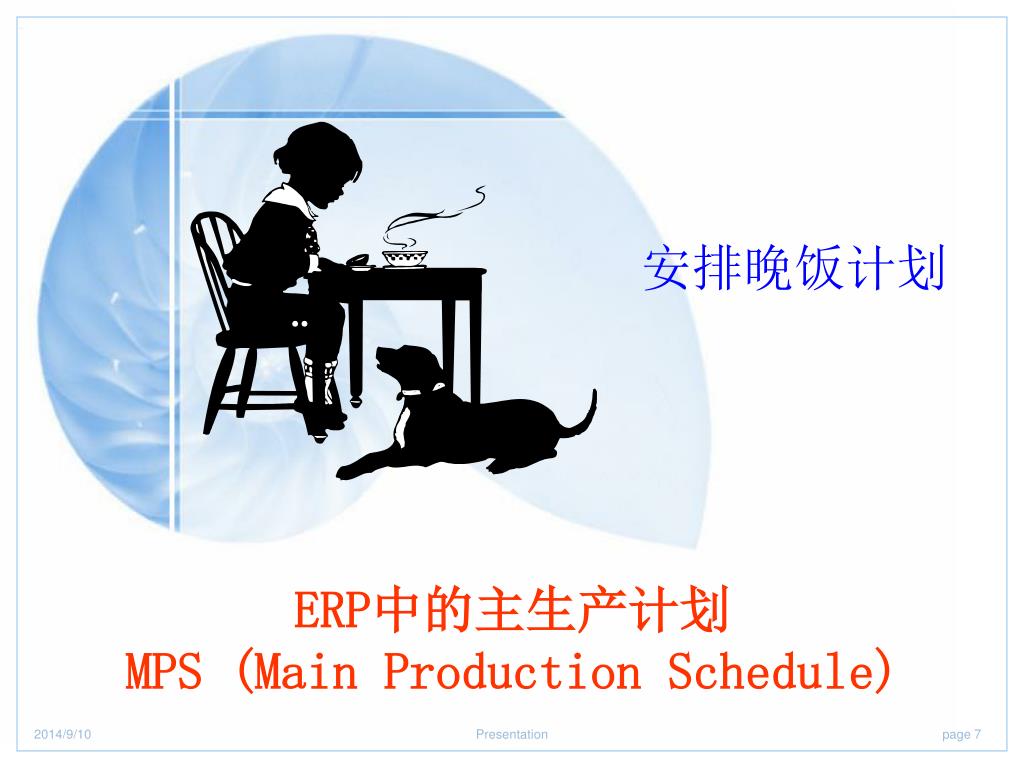 安排晚饭计划

ERP中的主生产计划
MPS (Main Production Schedule)

2014/9/10

Presentation

page 7